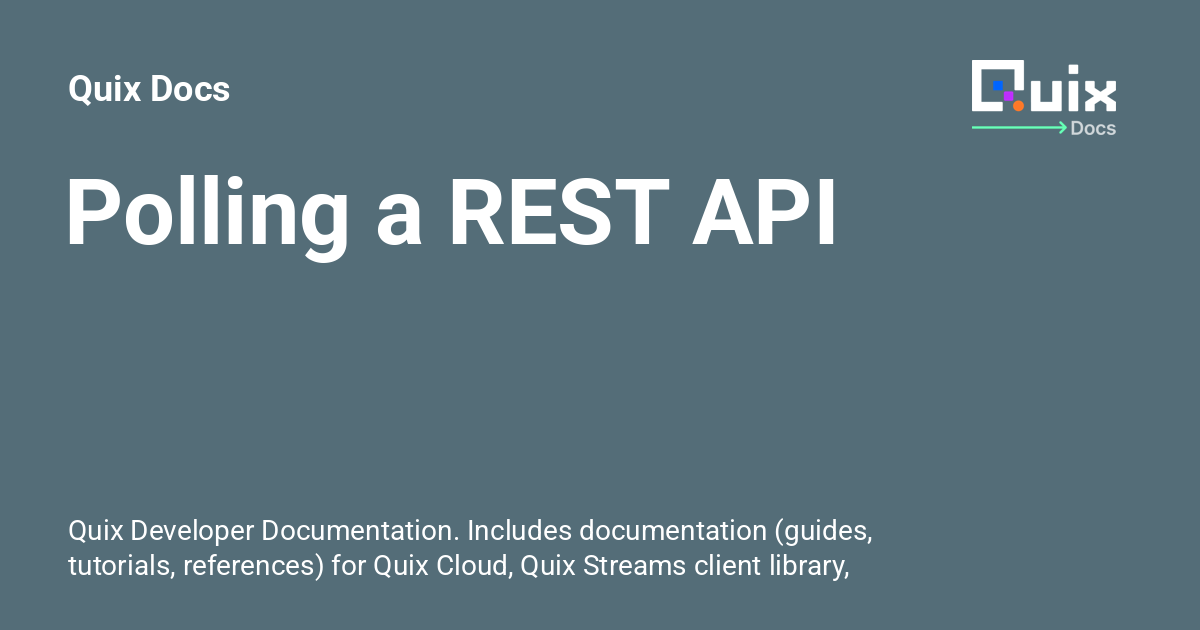 Quix Docs

Quix
Docs

Polling a REST API

Quix Developer Documentation. Includes documentation (guides, tutorials, references) for Quix Cloud, Quix Streams client library,